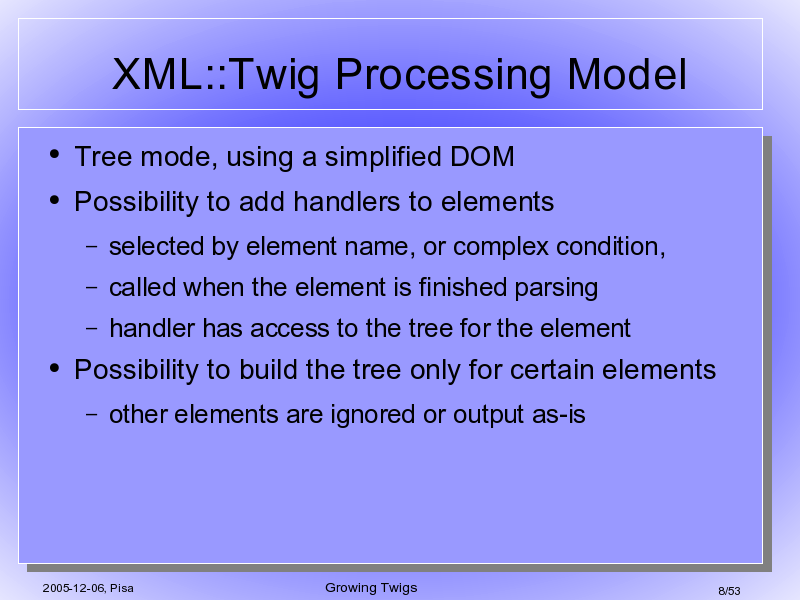 XML::Twig Processing Model

• Tree mode, using a simplified DOM
• Possibility to add handlers to elements
– selected by element name, or complex condition,
– called when the element is finished parsing
– handler has access to the tree for the element
• Possibility to build the tree only for certain elements
– other elements are ignored or output as-is

2005-12-06, Pisa

Growing Twigs

8/53